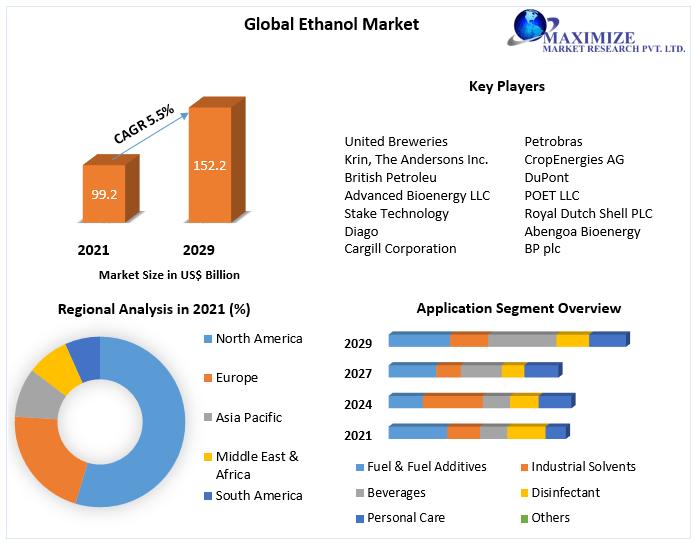 Global Ethanol Market

MAXIMIZE
MARKET RESEARCH PVT. LTD.

CAGR 5.5%

99.2

152.2

2021

2029

Market Size in US$ Billion

Key Players

United Breweries
Krin, The Andersons Inc.
British Petroleu
Advanced Bioenergy LLC
Stake Technology
Diago
Cargill Corporation

Petrobras
CropEnergies AG
DuPont
POET LLC
Royal Dutch Shell PLC
Abengoa Bioenergy
BP plc

Regional Analysis in 2021 (%)

North America
Europe
Asia Pacific
Middle East & Africa
South America

Application Segment Overview

2029
2027
2024
2021

Fuel & Fuel Additives
Industrial Solvents
Beverages
Disinfectant
Personal Care
Others